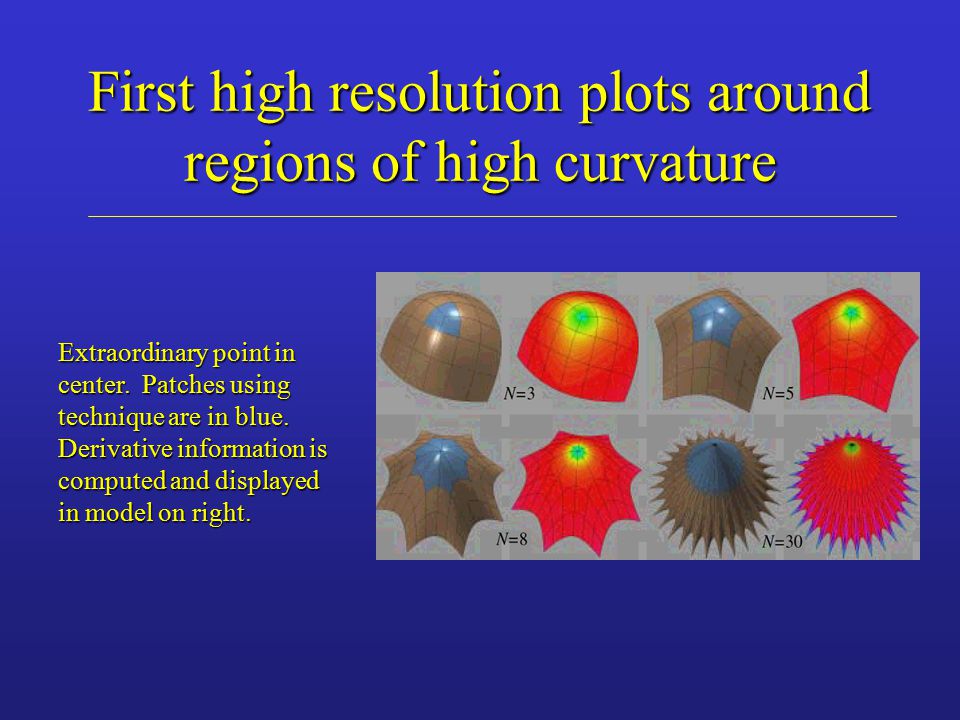 First high resolution plots around regions of high curvature

Extraordinary point in center. Patches using technique are in blue. Derivative information is computed and displayed in model on right.

$N=3$

$N=5$

$N=8$

$N=30$